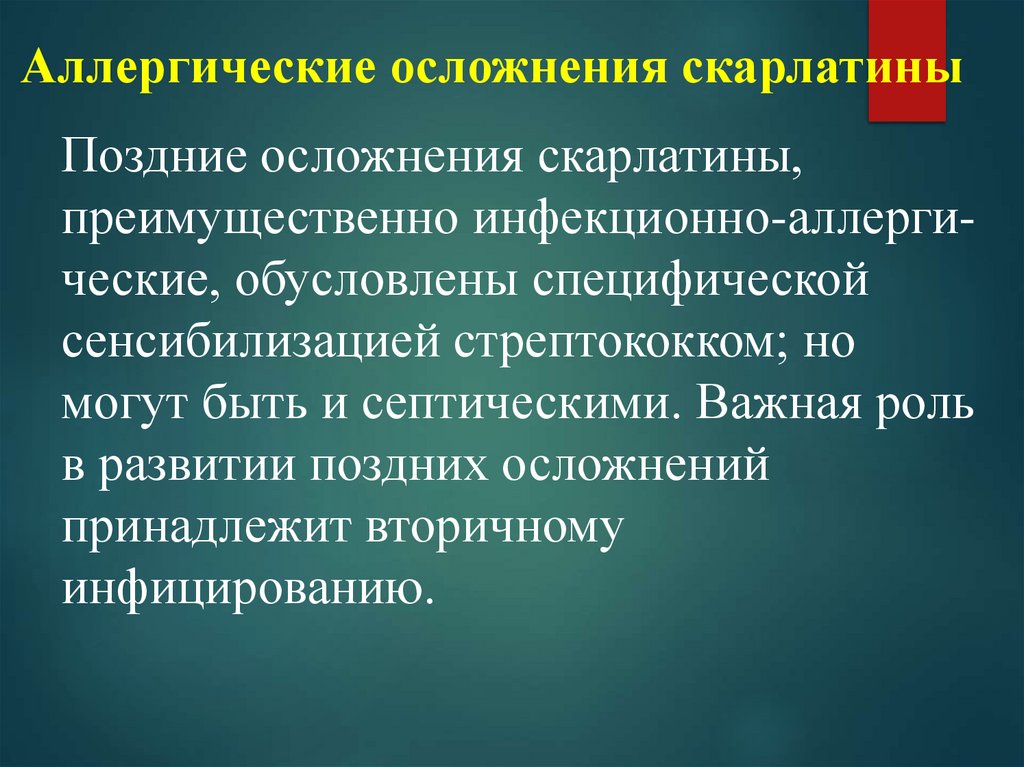 Аллергические осложнения скарлатины

Поздние осложнения скарлатины, преимущественно инфекционно-аллергические, обусловлены специфической сенсибилизацией стрептококком; но могут быть и септическими. Важная роль в развитии поздних осложнений принадлежит вторичному инфицированию.